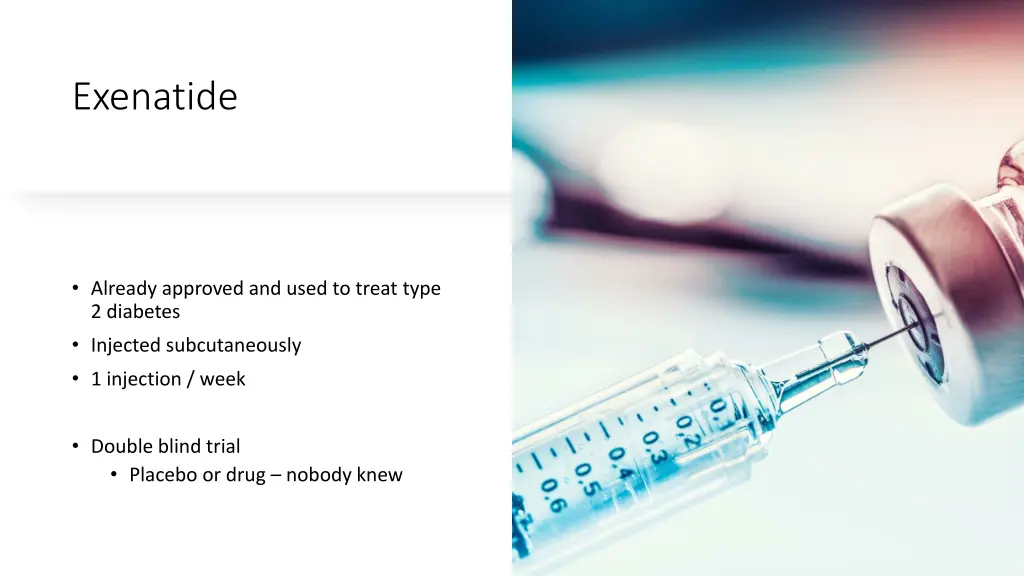 Exenatide

• Already approved and used to treat type 2 diabetes
• Injected subcutaneously
• 1 injection / week

• Double blind trial
  • Placebo or drug – nobody knew

0.1
0.2
0.3
0.4
0.5
0.6